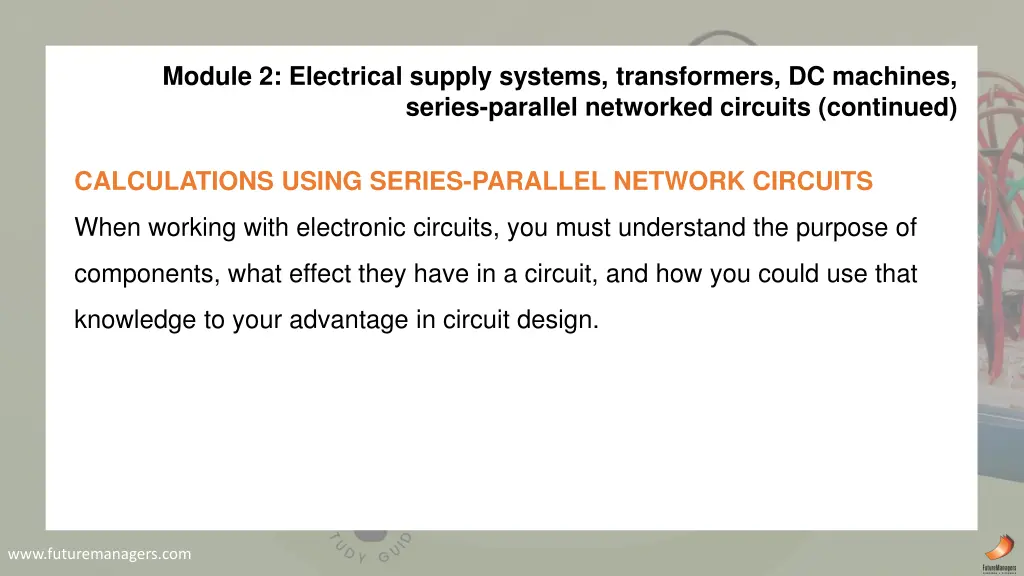 Module 2: Electrical supply systems, transformers, DC machines, series-parallel networked circuits (continued)

CALCULATIONS USING SERIES-PARALLEL NETWORK CIRCUITS

When working with electronic circuits, you must understand the purpose of components, what effect they have in a circuit, and how you could use that knowledge to your advantage in circuit design.

www.futuremanagers.com

TUDY GUID

FutureManagers